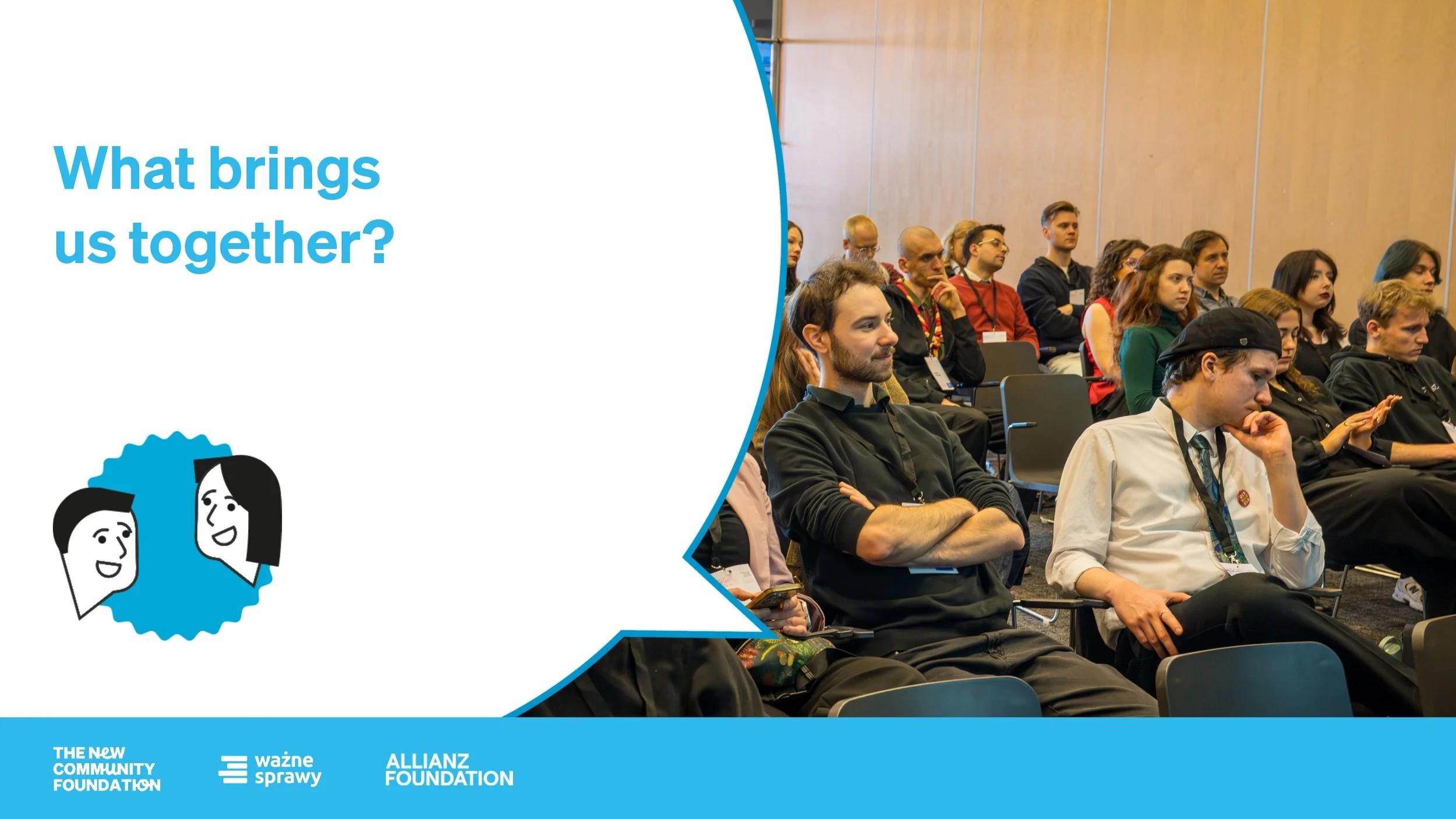 What brings us together?

THE NEW COMMUNITY FOUNDATION

ważne sprawy

ALLIANZ FOUNDATION